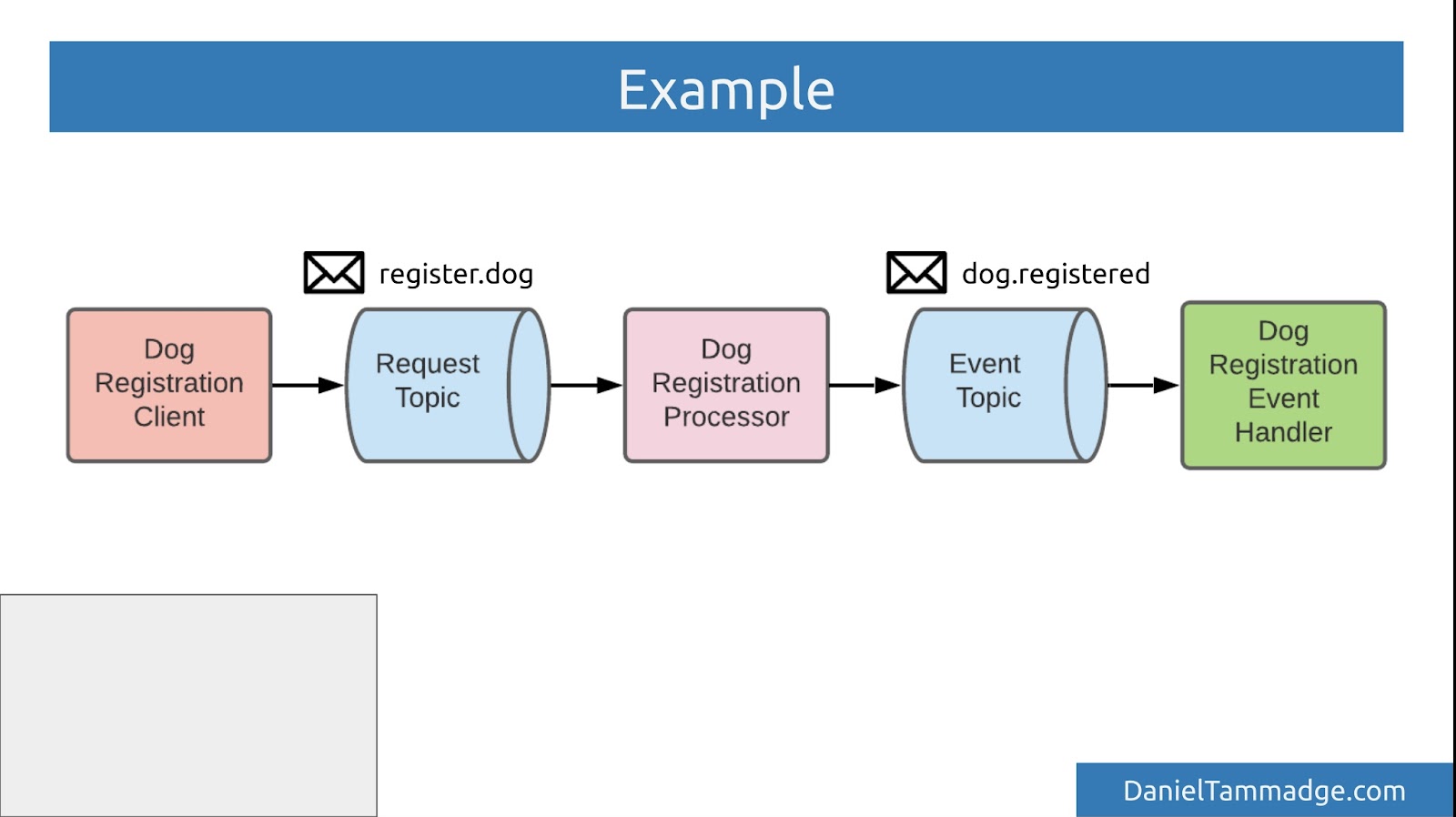 Example

register.dog

dog.registered

Dog Registration Client

Request Topic

Dog Registration Processor

Event Topic

Dog Registration Event Handler

DanielTammadge.com